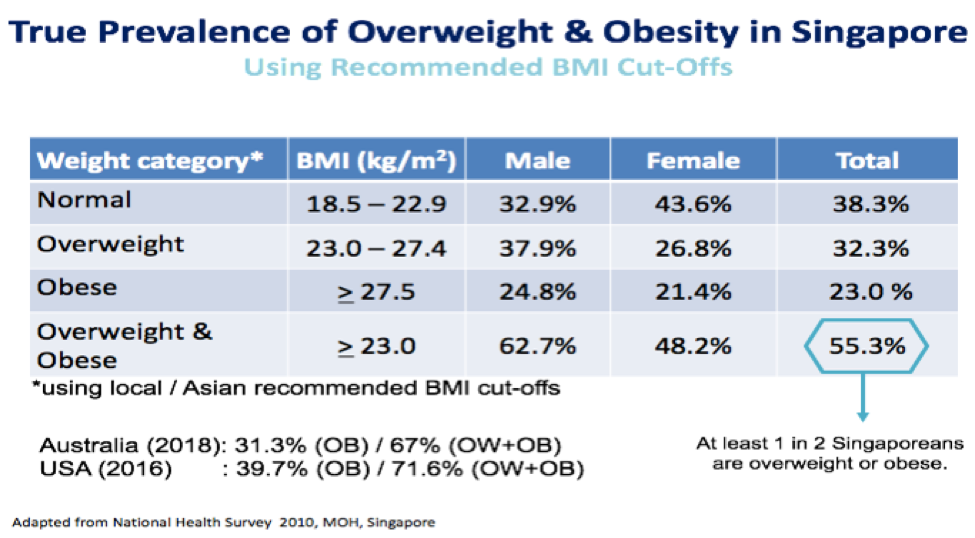 True Prevalence of Overweight & Obesity in Singapore
Using Recommended BMI Cut-Offs

| Weight category* | BMI (kg/m$^2$) | Male | Female | Total |
|---|---|---|---|---|
| Normal | 18.5 – 22.9 | 32.9% | 43.6% | 38.3% |
| Overweight | 23.0 – 27.4 | 37.9% | 26.8% | 32.3% |
| Obese | $\geq$ 27.5 | 24.8% | 21.4% | 23.0 % |
| Overweight & Obese | $\geq$ 23.0 | 62.7% | 48.2% | 55.3% |

*using local / Asian recommended BMI cut-offs

Australia (2018): 31.3% (OB) / 67% (OW+OB)
USA (2016) : 39.7% (OB) / 71.6% (OW+OB)

At least 1 in 2 Singaporeans are overweight or obese.

Adapted from National Health Survey 2010, MOH, Singapore